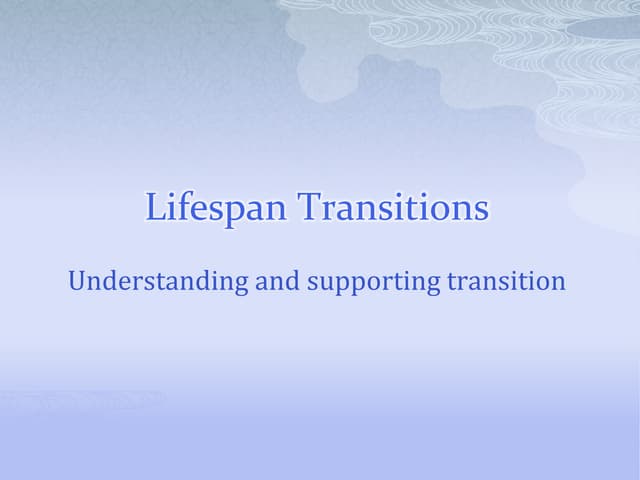 Lifespan Transitions

Understanding and supporting transition